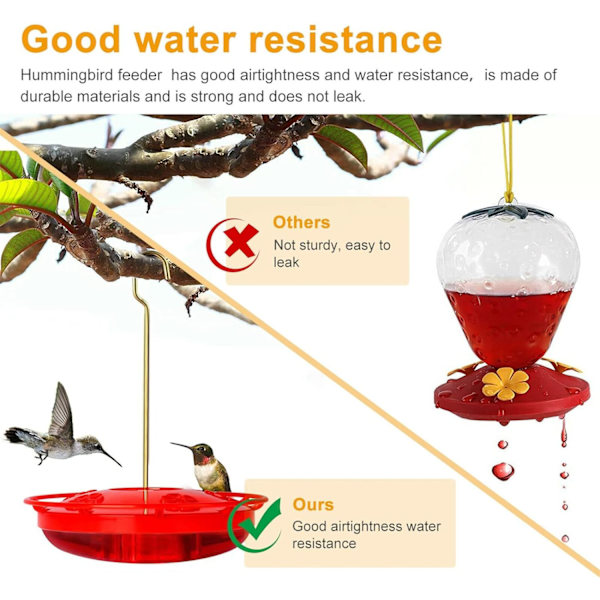 Good water resistance

Hummingbird feeder has good airtightness and water resistance, is made of durable materials and is strong and does not leak.

Others
Not sturdy, easy to leak

Ours
Good airtightness water resistance